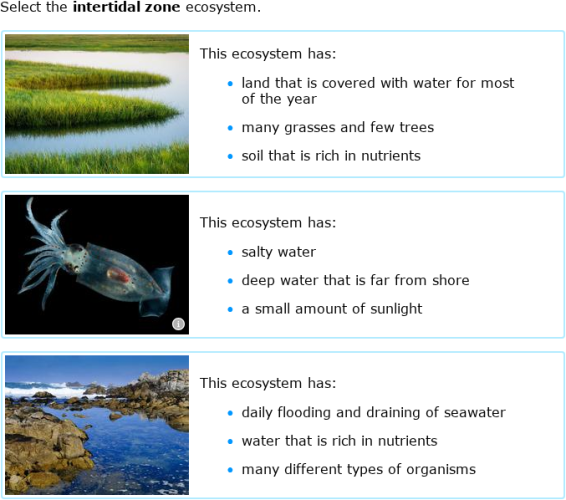 Select the **intertidal zone** ecosystem.

This ecosystem has:

- land that is covered with water for most of the year
- many grasses and few trees
- soil that is rich in nutrients

This ecosystem has:

- salty water
- deep water that is far from shore
- a small amount of sunlight

This ecosystem has:

- daily flooding and draining of seawater
- water that is rich in nutrients
- many different types of organisms